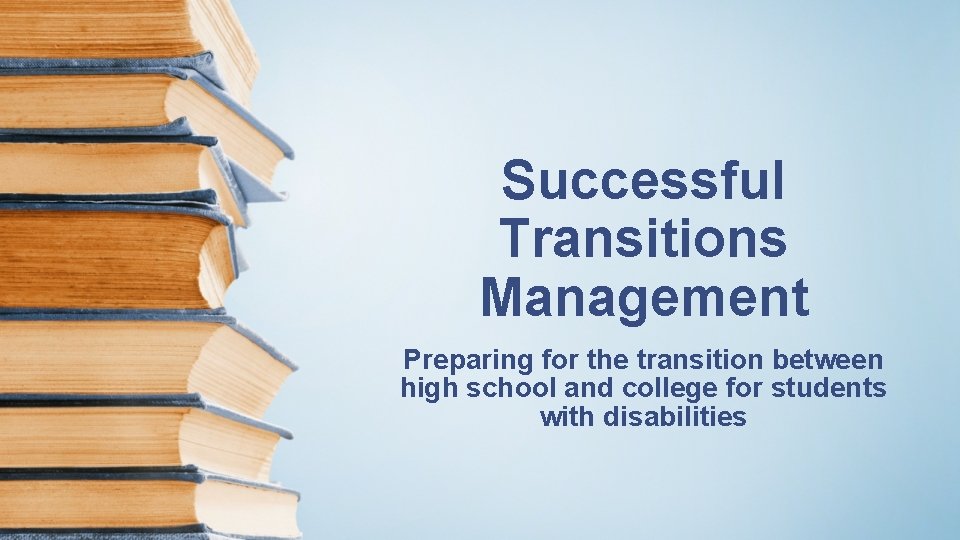 Successful Transitions Management

Preparing for the transition between high school and college for students with disabilities